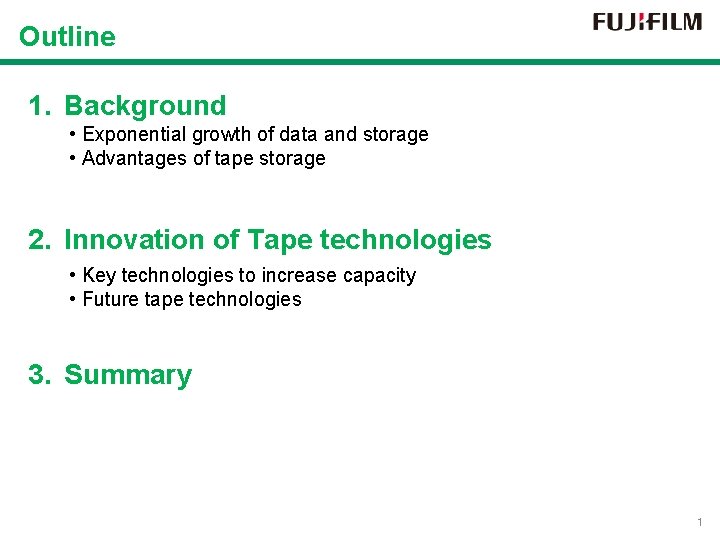 Outline

FUJIFILM

1. Background
• Exponential growth of data and storage
• Advantages of tape storage

2. Innovation of Tape technologies
• Key technologies to increase capacity
• Future tape technologies

3. Summary

1